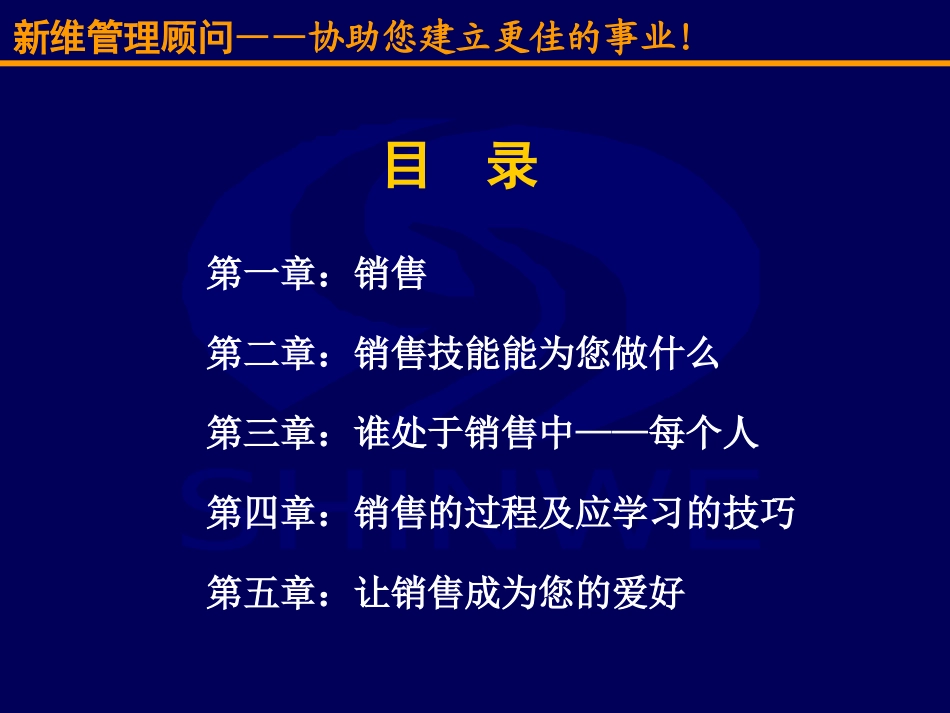 新维管理顾问——协助您建立更佳的事业！

目　录

第一章：销售

第二章：销售技能能为您做什么

第三章：谁处于销售中——每个人

第四章：销售的过程及应学习的技巧

第五章：让销售成为您的爱好

SHINWE